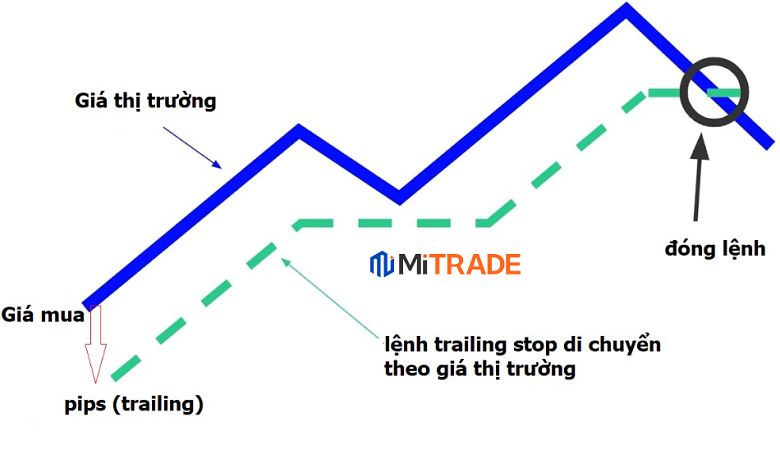 Giá thị trường

đóng lệnh

MiTRADE

Giá mua

lệnh trailing stop di chuyển theo giá thị trường

pips (trailing)